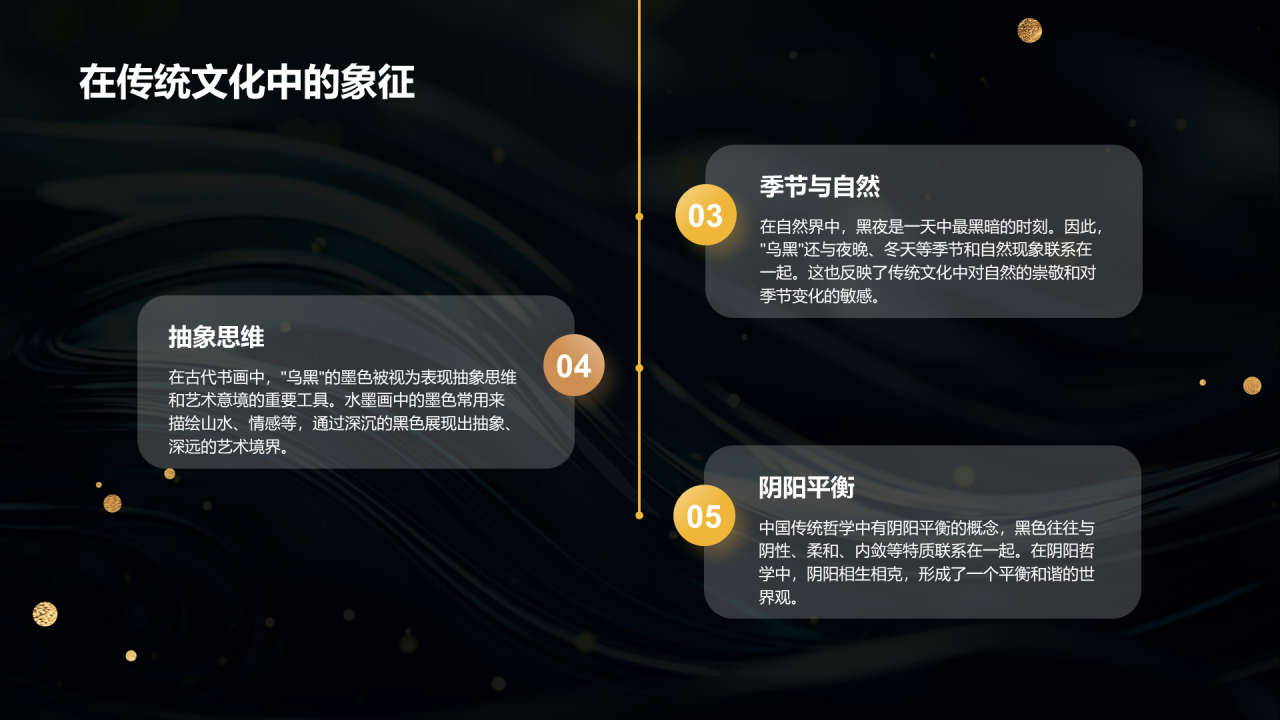 在传统文化中的象征

03

季节与自然

在自然界中，黑夜是一天中最黑暗的时刻。因此，"乌黑"还与夜晚、冬天等季节和自然现象联系在一起。这也反映了传统文化中对自然的崇敬和对季节变化的敏感。

04

抽象思维

在古代书画中，"乌黑"的墨色被视为表现抽象思维和艺术意境的重要工具。水墨画中的墨色常用来描绘山水、情感等，通过深沉的黑色展现出抽象、深远的艺术境界。

05

阴阳平衡

中国传统哲学中有阴阳平衡的概念，黑色往往与阴性、柔和、内敛等特质联系在一起。在阴阳哲学中，阴阳相生相克，形成了一个平衡和谐的世界观。